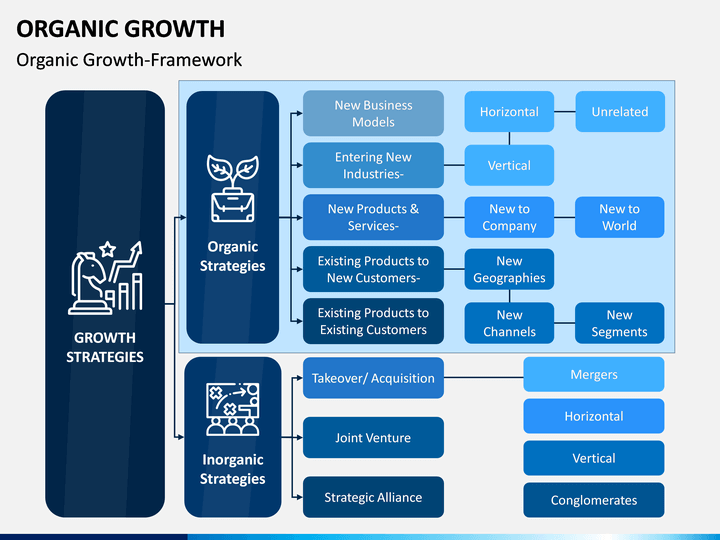 ORGANIC GROWTH

Organic Growth-Framework

GROWTH STRATEGIES

Organic Strategies

New Business Models

Entering New Industries-

New Products & Services-

Existing Products to New Customers-

Existing Products to Existing Customers

Horizontal

Unrelated

Vertical

New to Company

New to World

New Geographies

New Channels

New Segments

Inorganic Strategies

Takeover/ Acquisition

Joint Venture

Strategic Alliance

Mergers

Horizontal

Vertical

Conglomerates